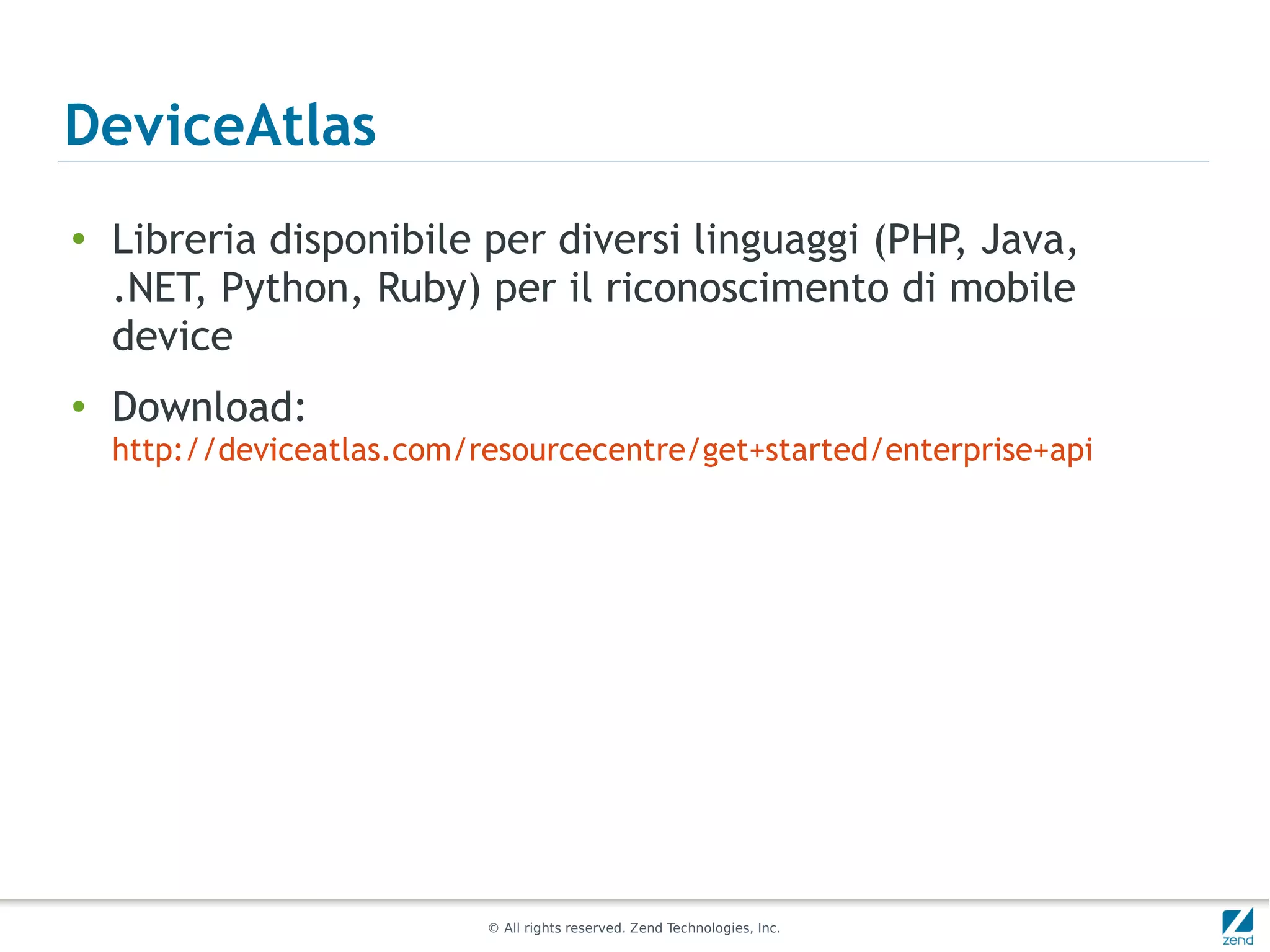 DeviceAtlas

• Libreria disponibile per diversi linguaggi (PHP, Java, .NET, Python, Ruby) per il riconoscimento di mobile device

• Download: http://deviceatlas.com/resourcecentre/get+started/enterprise+api

© All rights reserved. Zend Technologies, Inc.

zend